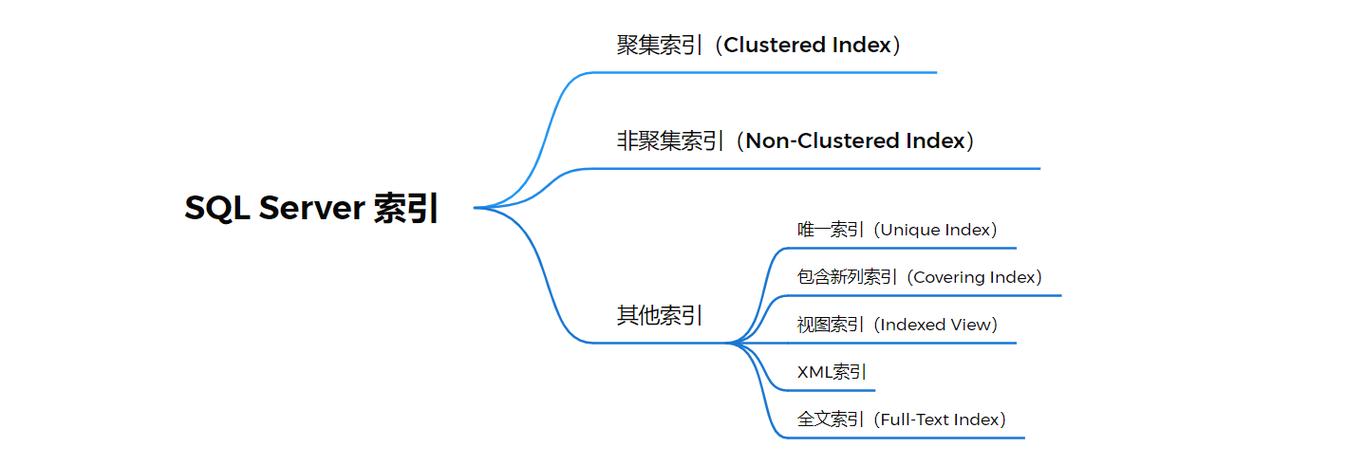 SQL Server 索引

聚集索引（Clustered Index）

非聚集索引（Non-Clustered Index）

其他索引

唯一索引（Unique Index）

包含新列索引（Covering Index）

视图索引（Indexed View）

XML索引

全文索引（Full-Text Index）